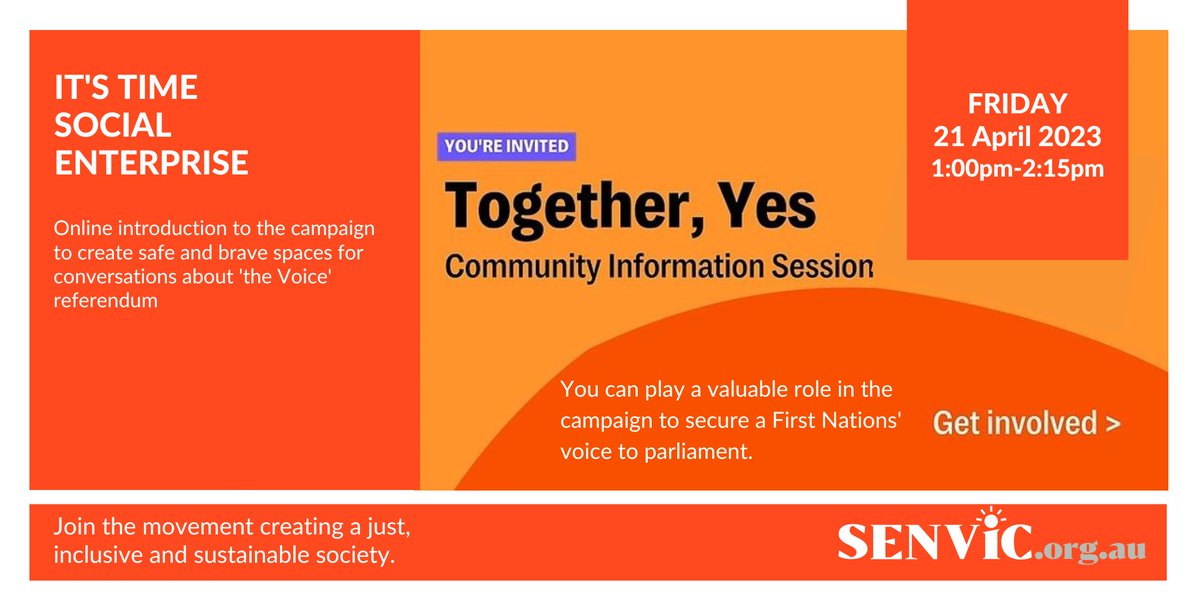 IT'S TIME SOCIAL ENTERPRISE

Online introduction to the campaign to create safe and brave spaces for conversations about 'the Voice' referendum

YOU'RE INVITED

Together, Yes

Community Information Session

FRIDAY
21 April 2023
1:00pm-2:15pm

You can play a valuable role in the campaign to secure a First Nations' voice to parliament.

Get involved >

Join the movement creating a just, inclusive and sustainable society.

SENVIC.org.au